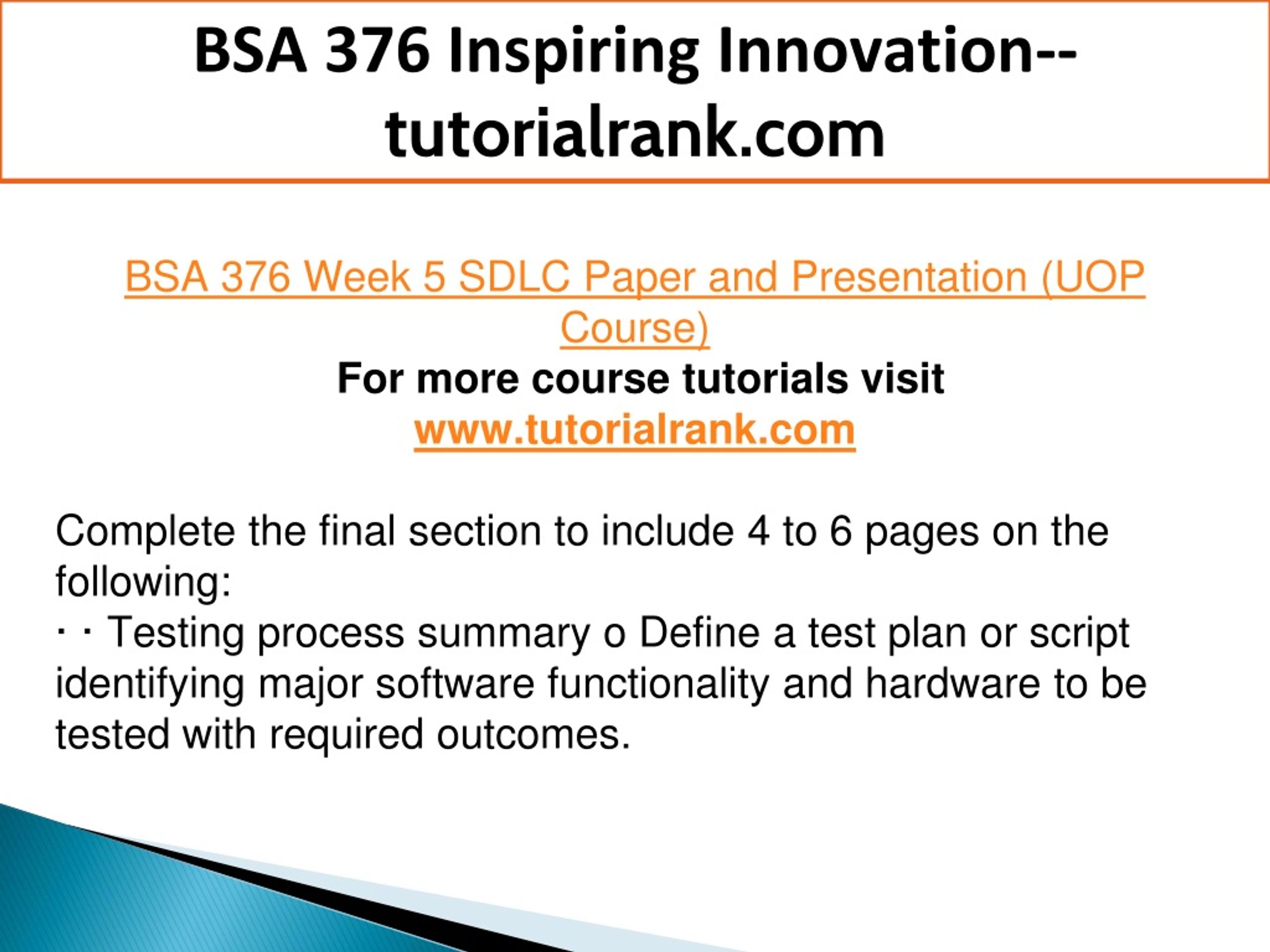 BSA 376 Inspiring Innovation--tutorialrank.com

BSA 376 Week 5 SDLC Paper and Presentation (UOP Course)
For more course tutorials visit
www.tutorialrank.com

Complete the final section to include 4 to 6 pages on the following:
· · Testing process summary o Define a test plan or script identifying major software functionality and hardware to be tested with required outcomes.